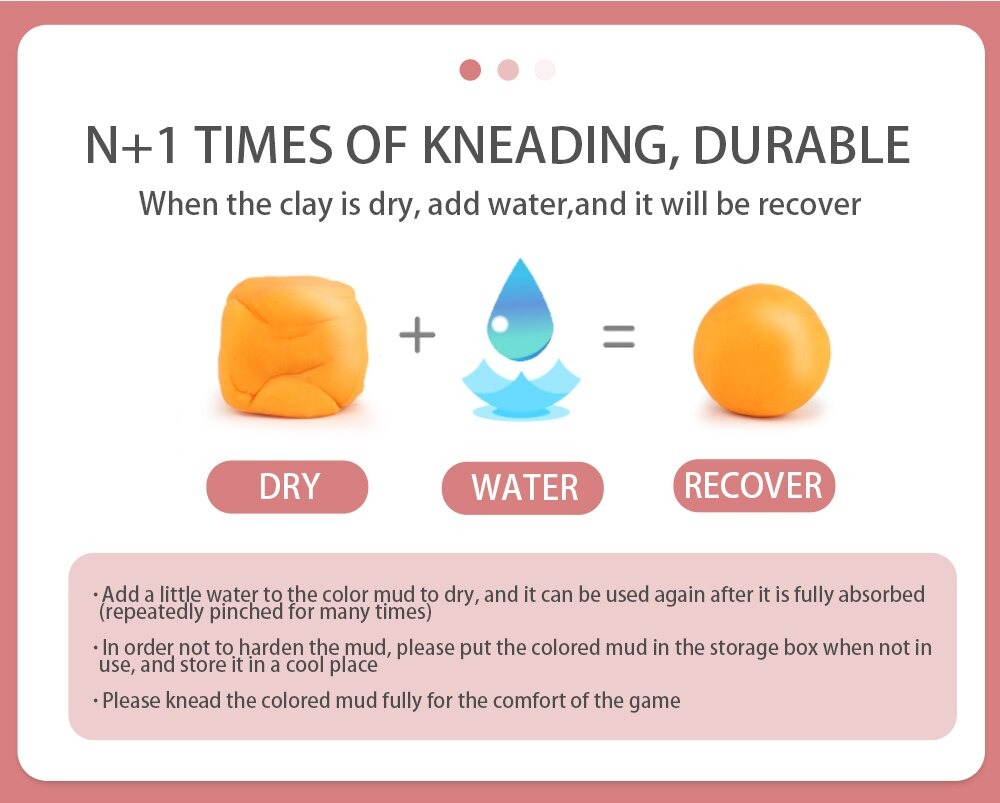 N+1 TIMES OF KNEADING, DURABLE

When the clay is dry, add water,and it will be recover

+

=

DRY

WATER

RECOVER

· Add a little water to the color mud to dry, and it can be used again after it is fully absorbed (repeatedly pinched for many times)

· In order not to harden the mud, please put the colored mud in the storage box when not in use, and store it in a cool place

· Please knead the colored mud fully for the comfort of the game